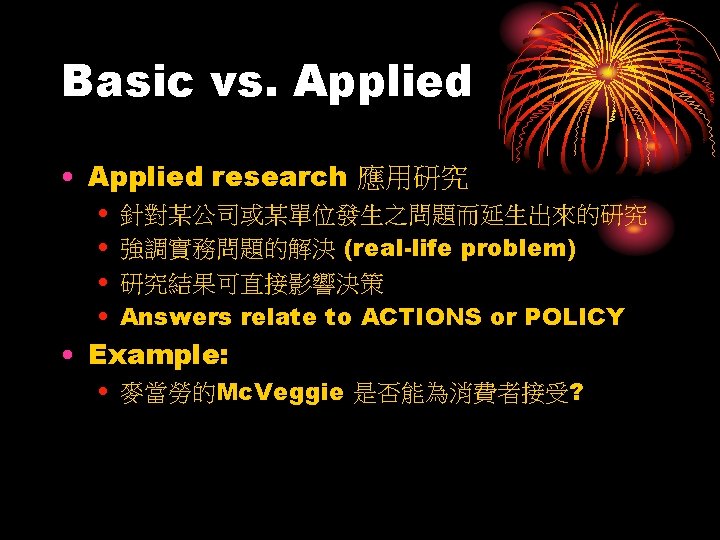 Basic vs. Applied

• Applied research 應用研究
  • 針對某公司或某單位發生之問題而延生出來的研究
  • 強調實務問題的解決 (real-life problem)
  • 研究結果可直接影響決策
  • Answers relate to ACTIONS or POLICY
• Example:
  • 麥當勞的McVeggie 是否能為消費者接受?